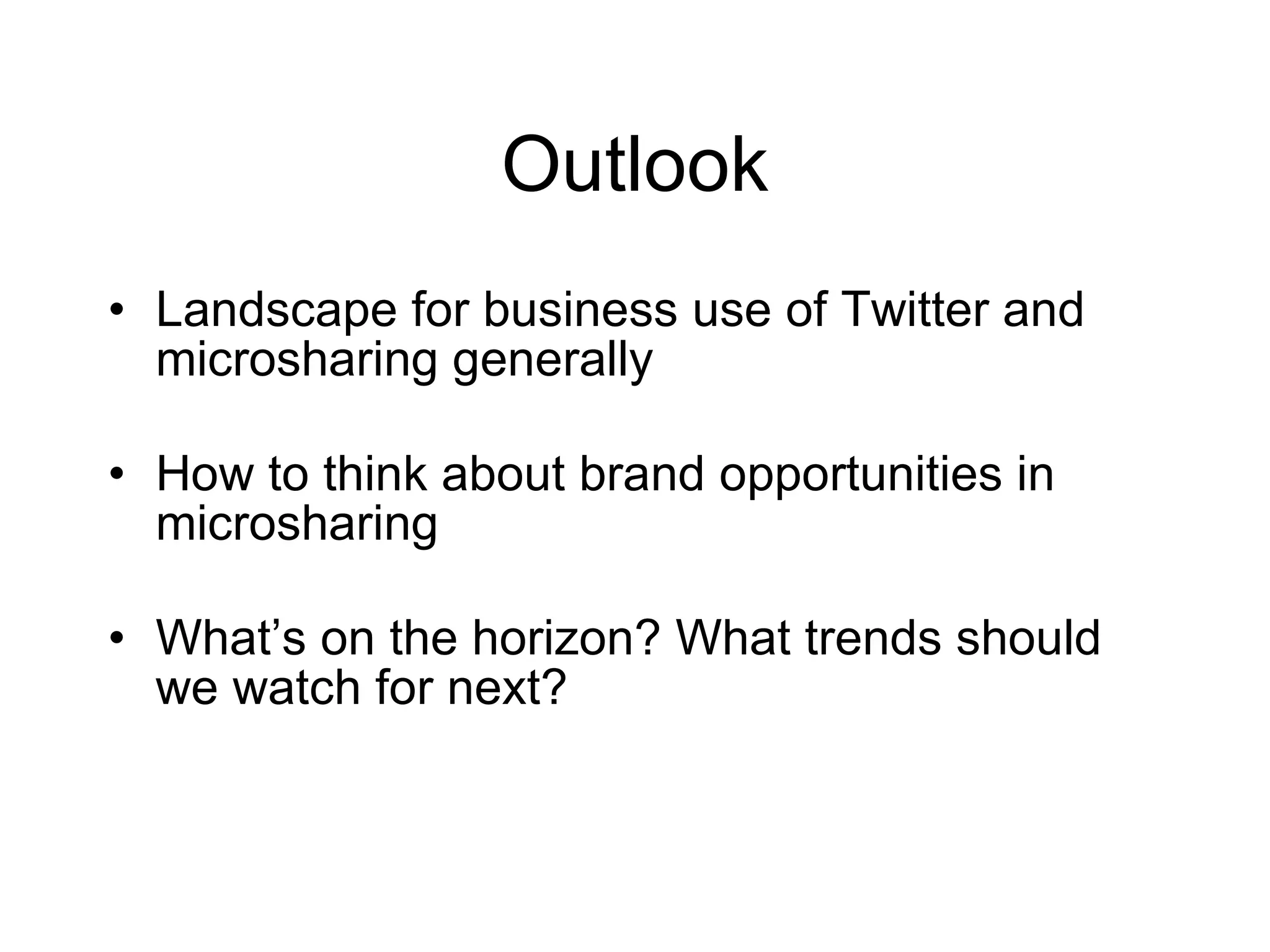 Outlook

• Landscape for business use of Twitter and microsharing generally

• How to think about brand opportunities in microsharing

• What’s on the horizon? What trends should we watch for next?